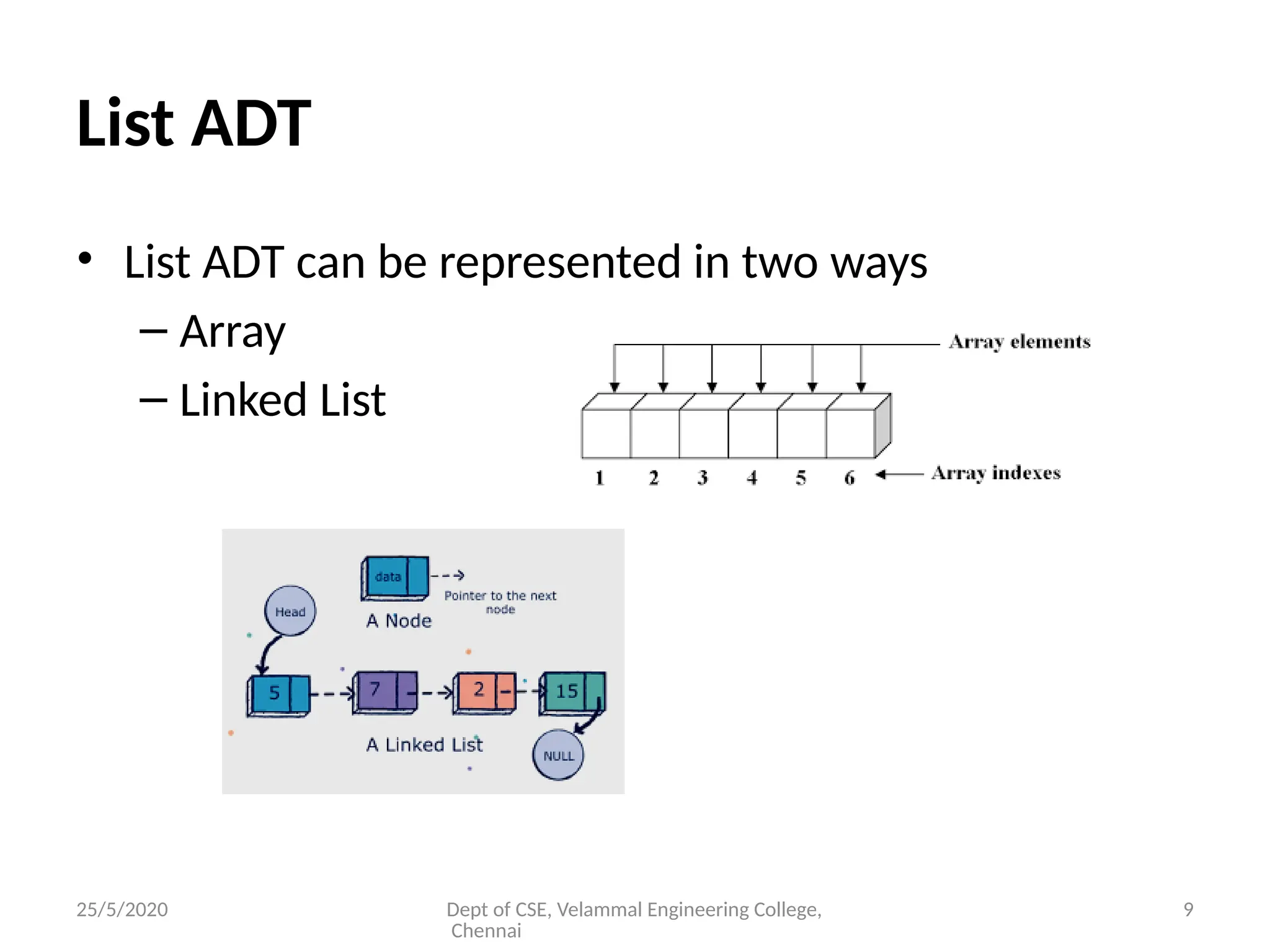 List ADT

• List ADT can be represented in two ways

– Array

– Linked List

Array elements

1 2 3 4 5 6

Array indexes

data

Pointer to the next node

A Node

Head

5

7

2

15

A Linked List

NULL

25/5/2020

Dept of CSE, Velammal Engineering College, Chennai

9